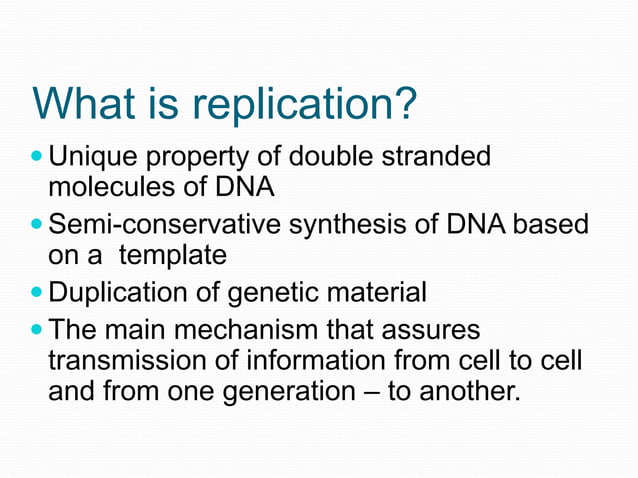 What is replication?

- Unique property of double stranded molecules of DNA
- Semi-conservative synthesis of DNA based on a template
- Duplication of genetic material
- The main mechanism that assures transmission of information from cell to cell and from one generation – to another.